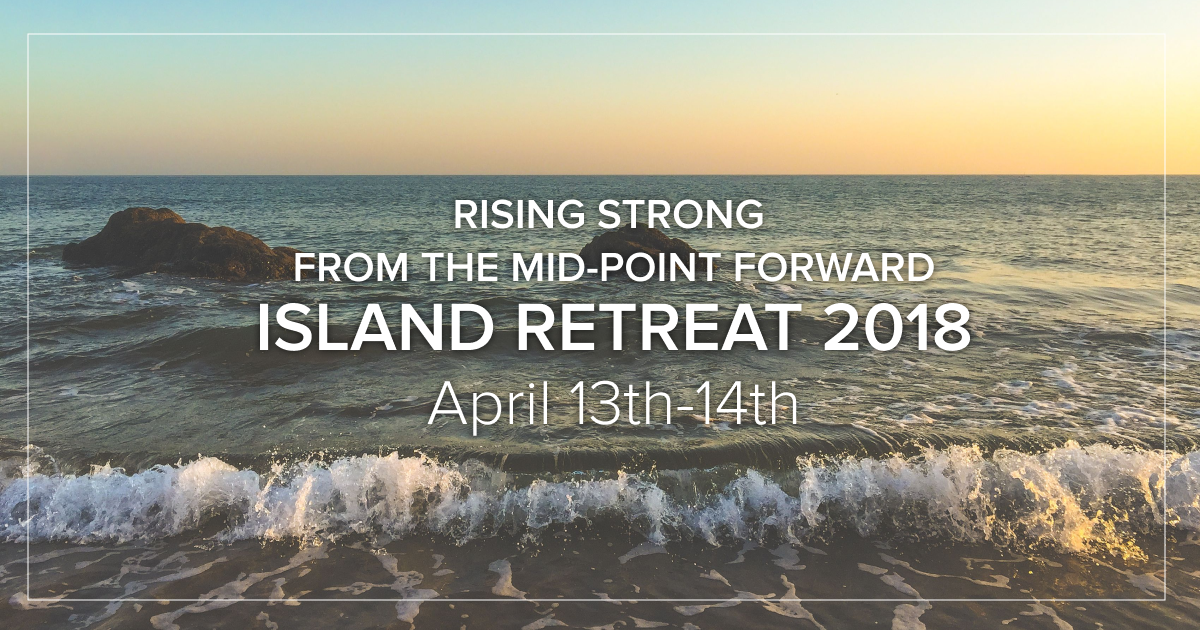 RISING STRONG
FROM THE MID-POINT FORWARD
ISLAND RETREAT 2018
April 13th-14th